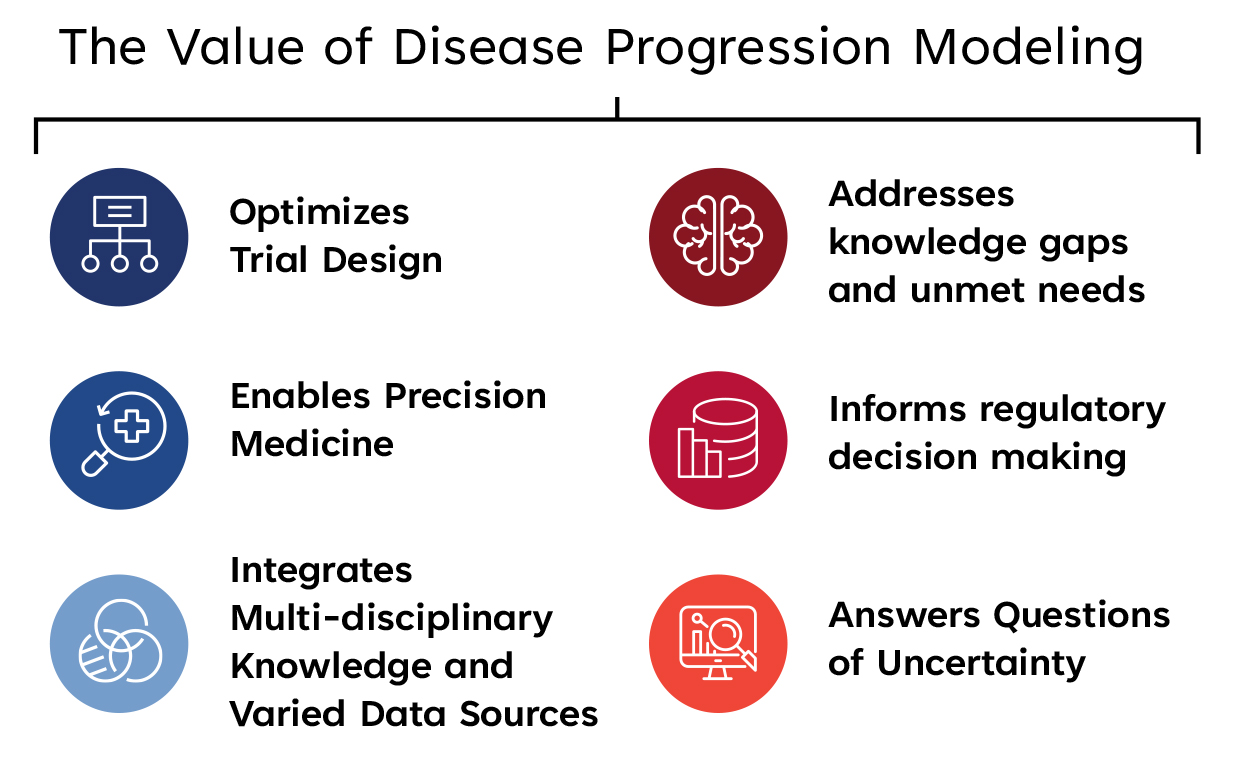 The Value of Disease Progression Modeling

Optimizes Trial Design

Enables Precision Medicine

Integrates Multi-disciplinary Knowledge and Varied Data Sources

Addresses knowledge gaps and unmet needs

Informs regulatory decision making

Answers Questions of Uncertainty